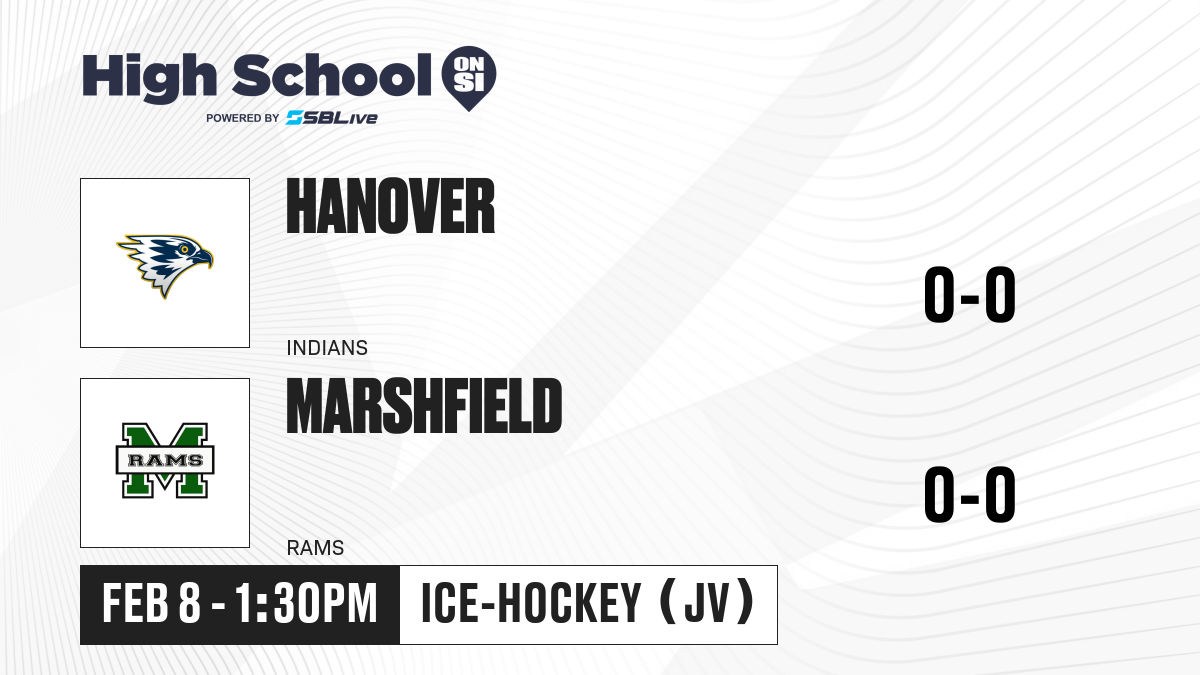 High School ON SI
POWERED BY SBLive

HANOVER
INDIANS
0-0

RAMS
MARSHFIELD
RAMS
0-0

FEB 8 - 1:30PM
ICE-HOCKEY (JV)